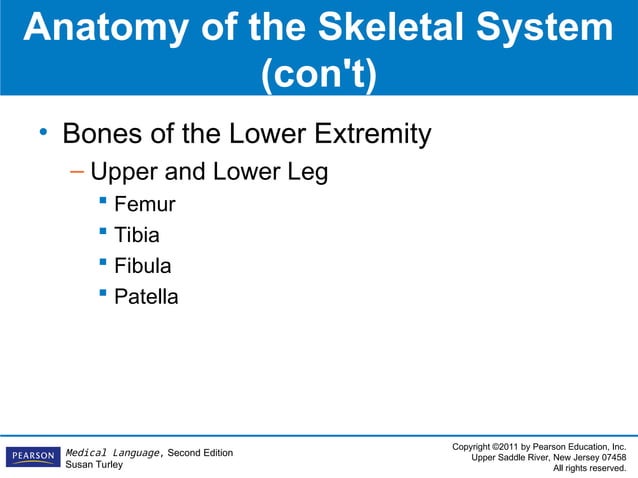 Anatomy of the Skeletal System (con't)

• Bones of the Lower Extremity
– Upper and Lower Leg
▪ Femur
▪ Tibia
▪ Fibula
▪ Patella

PEARSON
Medical Language, Second Edition
Susan Turley

Copyright ©2011 by Pearson Education, Inc.
Upper Saddle River, New Jersey 07458
All rights reserved.